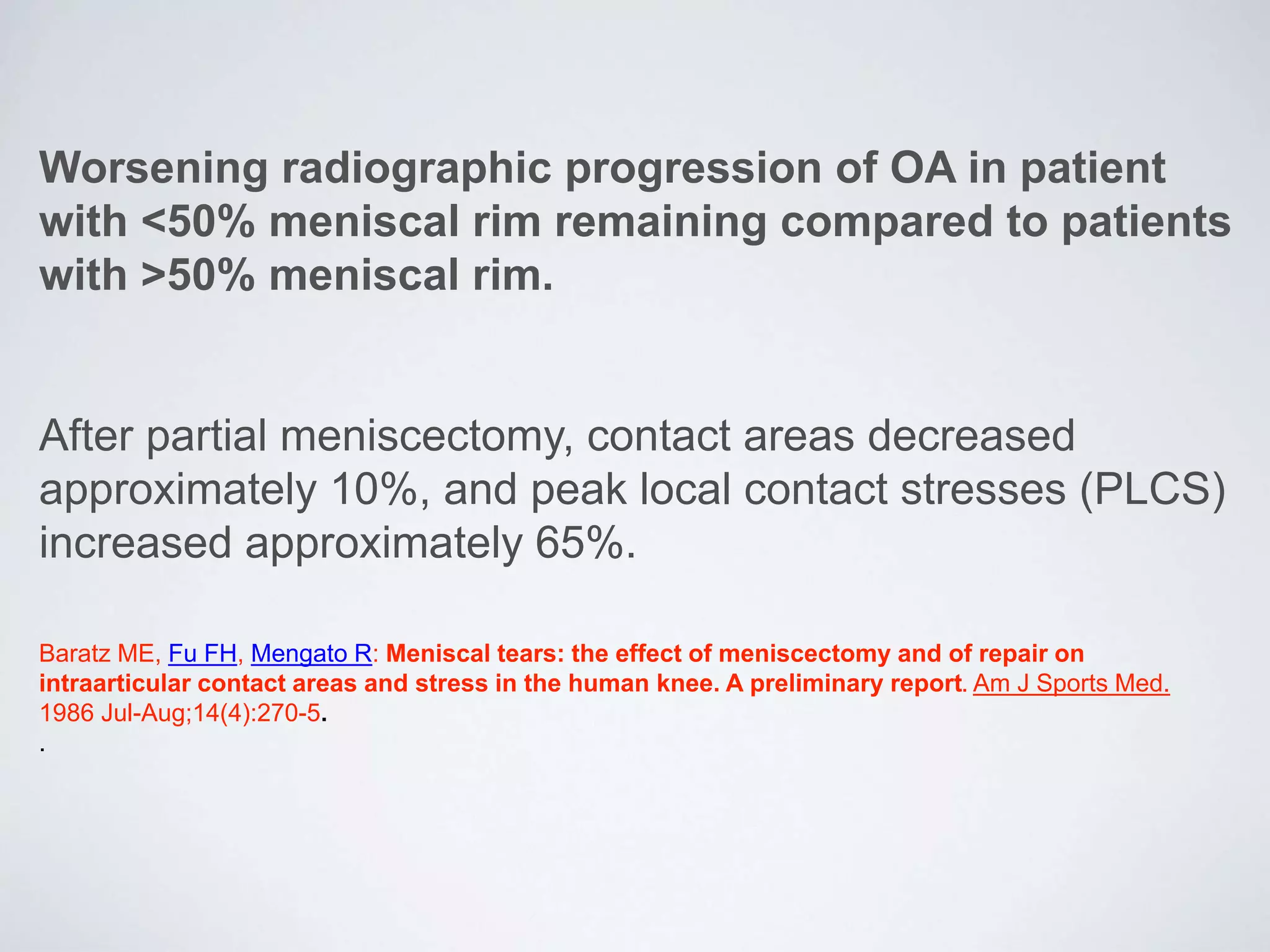 Worsening radiographic progression of OA in patient with <50% meniscal rim remaining compared to patients with >50% meniscal rim.

After partial meniscectomy, contact areas decreased approximately 10%, and peak local contact stresses (PLCS) increased approximately 65%.

Baratz ME, Fu FH, Mengato R: Meniscal tears: the effect of meniscectomy and of repair on intraarticular contact areas and stress in the human knee. A preliminary report. Am J Sports Med. 1986 Jul-Aug;14(4):270-5.
.